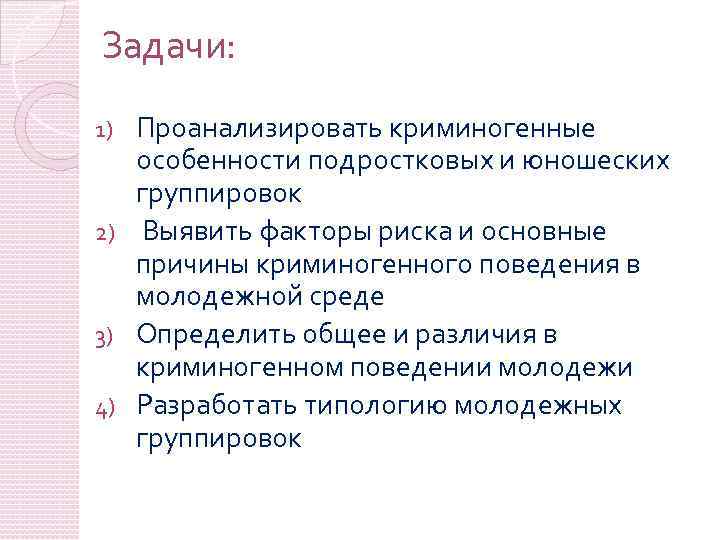 Задачи:

1) Проанализировать криминогенные особенности подростковых и юношеских группировок
2) Выявить факторы риска и основные причины криминогенного поведения в молодежной среде
3) Определить общее и различия в криминогенном поведении молодежи
4) Разработать типологию молодежных группировок